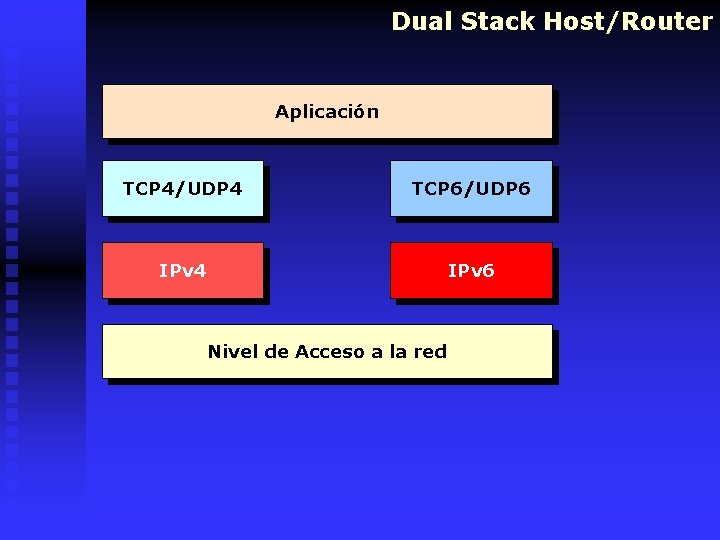 Dual Stack Host/Router

Aplicación

TCP4/UDP4

TCP6/UDP6

IPv4

IPv6

Nivel de Acceso a la red